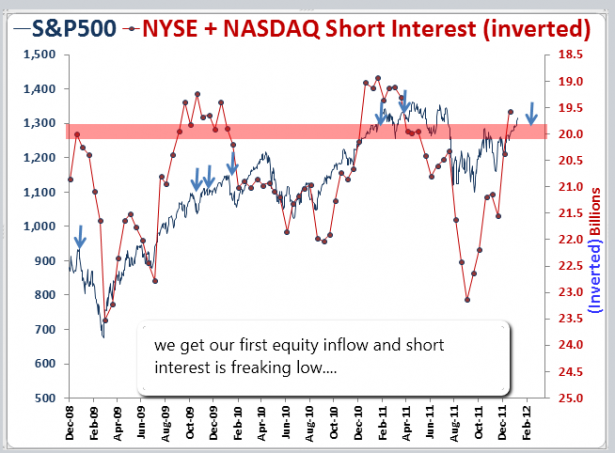 S&P500 NYSE + NASDAQ Short Interest (inverted)

1,500
1,400
1,300
1,200
1,100
1,000
900
800
700
600
500

18.5
19.0
19.5
20.0
20.5
21.0
21.5
22.0
22.5
23.0
23.5
24.0
24.5
25.0

(Inverted) Billions

we get our first equity inflow and short interest is freaking low....

Dec-08 Feb-09 Apr-09 Jun-09 Aug-09 Oct-09 Dec-09 Feb-10 Apr-10 Jun-10 Aug-10 Oct-10 Dec-10 Feb-11 Apr-11 Jun-11 Aug-11 Oct-11 Dec-11 Feb-12